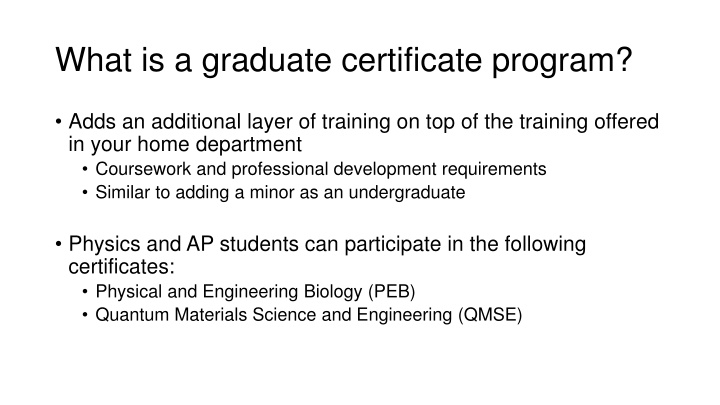 What is a graduate certificate program?

• Adds an additional layer of training on top of the training offered in your home department
  • Coursework and professional development requirements
  • Similar to adding a minor as an undergraduate

• Physics and AP students can participate in the following certificates:
  • Physical and Engineering Biology (PEB)
  • Quantum Materials Science and Engineering (QMSE)